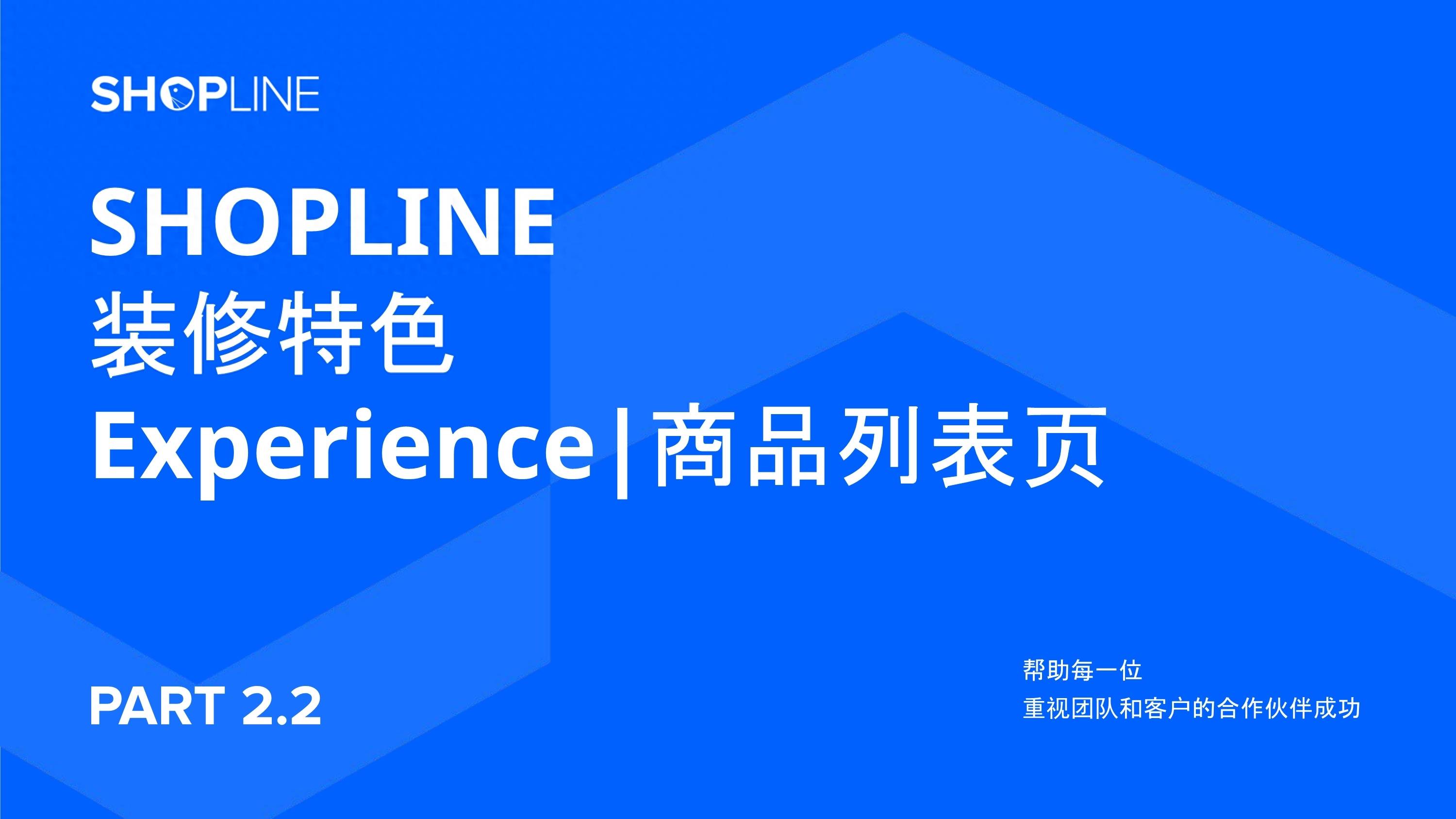 SHOPLINE

SHOPLINE
装修特色
Experience|商品列表页

PART 2.2

帮助每一位
重视团队和客户的合作伙伴成功